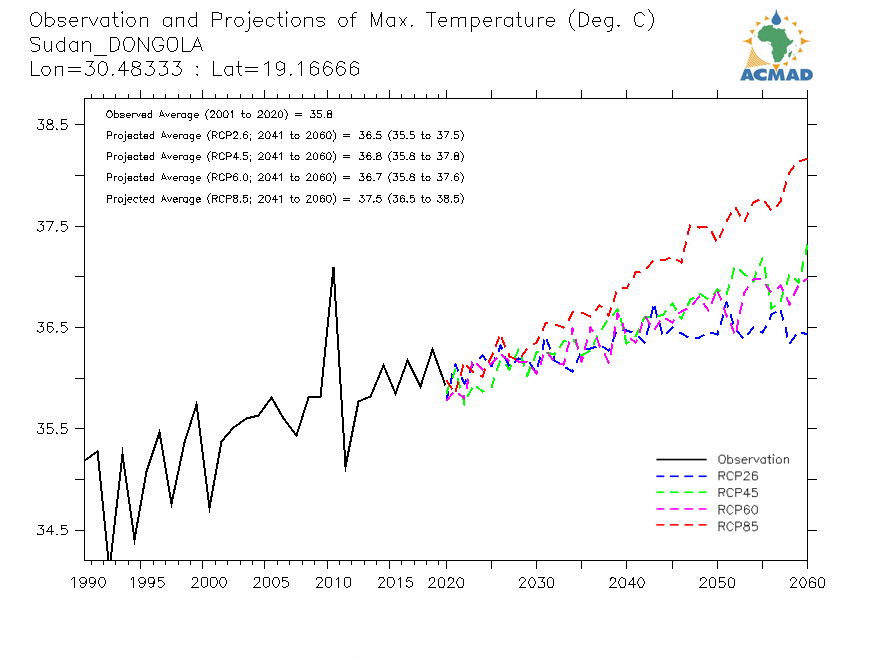 Observation and Projections of Max. Temperature (Deg. C)
Sudan_DONGOLA
Lon=30.48333 : Lat=19.16666

ACMAD

Observed Average (2001 to 2020) = 35.8
Projected Average (RCP2.6; 2041 to 2060) = 36.5 (35.5 to 37.5)
Projected Average (RCP4.5; 2041 to 2060) = 36.8 (35.8 to 37.8)
Projected Average (RCP6.0; 2041 to 2060) = 36.7 (35.8 to 37.6)
Projected Average (RCP8.5; 2041 to 2060) = 37.5 (36.5 to 38.5)

38.5
37.5
36.5
35.5
34.5

Observation
RCP26
RCP45
RCP60
RCP85

1990 1995 2000 2005 2010 2015 2020 2030 2040 2050 2060